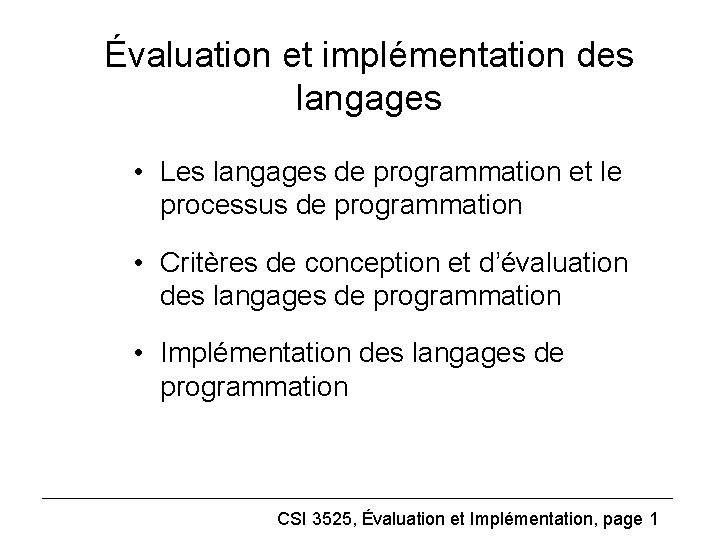 Évaluation et implémentation des langages

• Les langages de programmation et le processus de programmation

• Critères de conception et d'évaluation des langages de programmation

• Implémentation des langages de programmation

CSI 3525, Évaluation et Implémentation, page 1